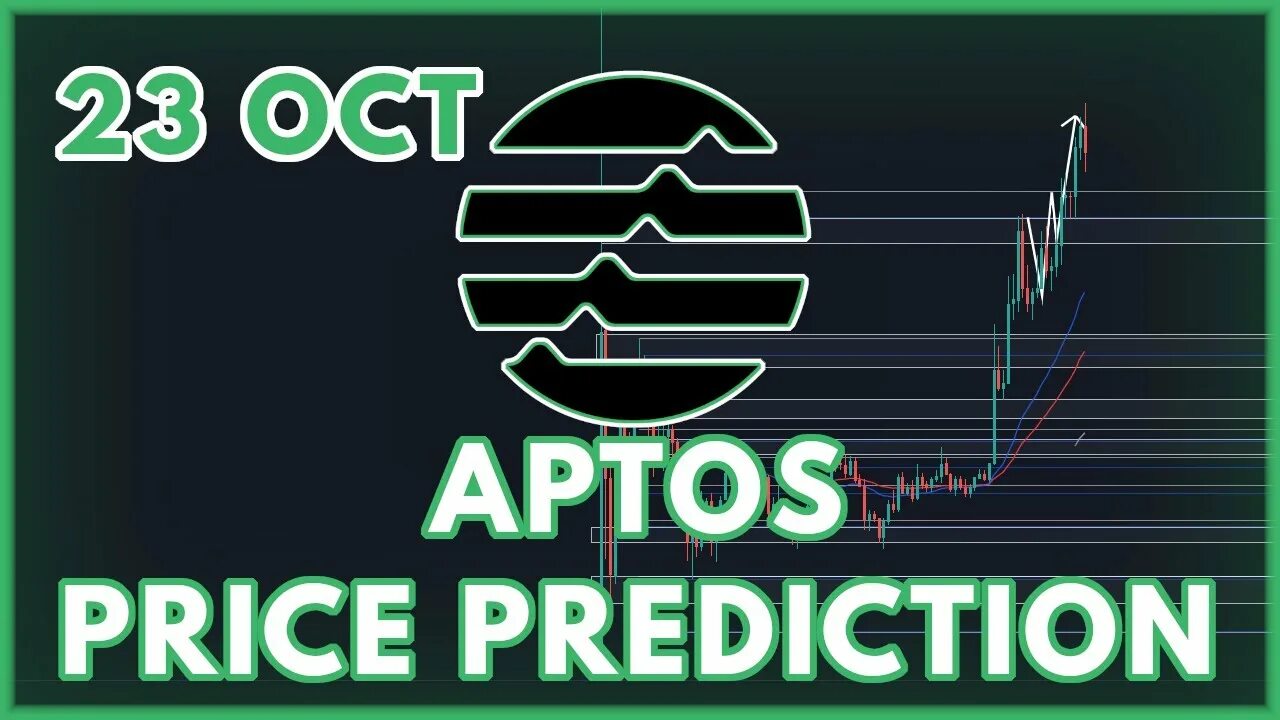 23 OCT

APTOS
PRICE PREDICTION